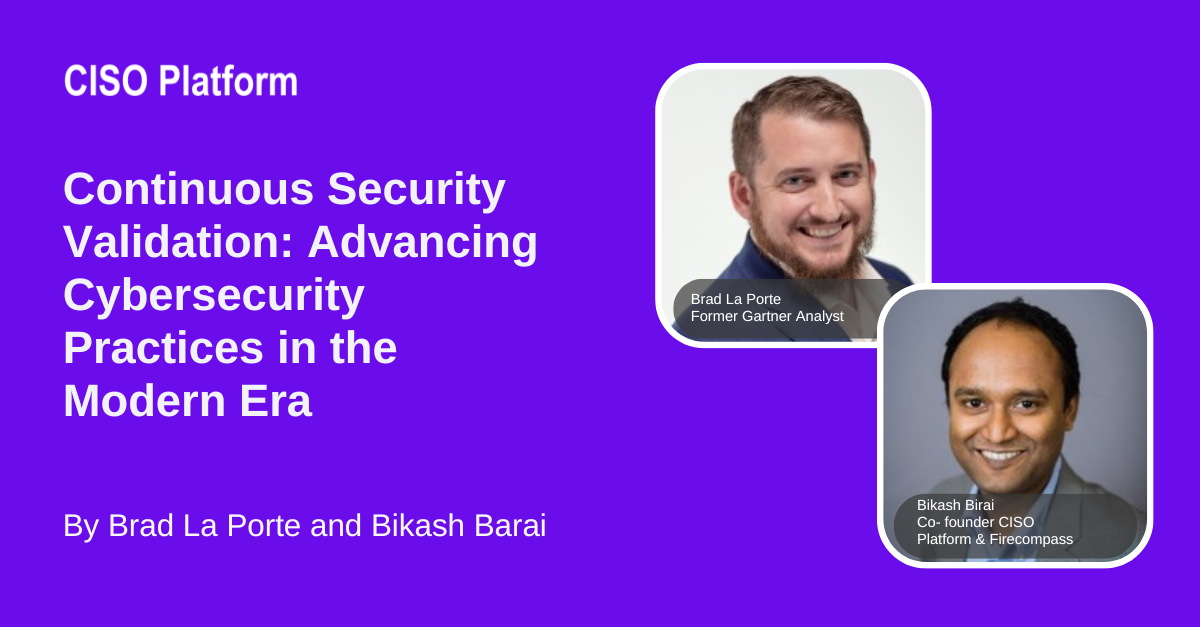 CISO Platform

Continuous Security Validation: Advancing Cybersecurity Practices in the Modern Era

By Brad La Porte and Bikash Barai

Brad La Porte
Former Gartner Analyst

Bikash Birai
Co- founder CISO Platform & Firecompass